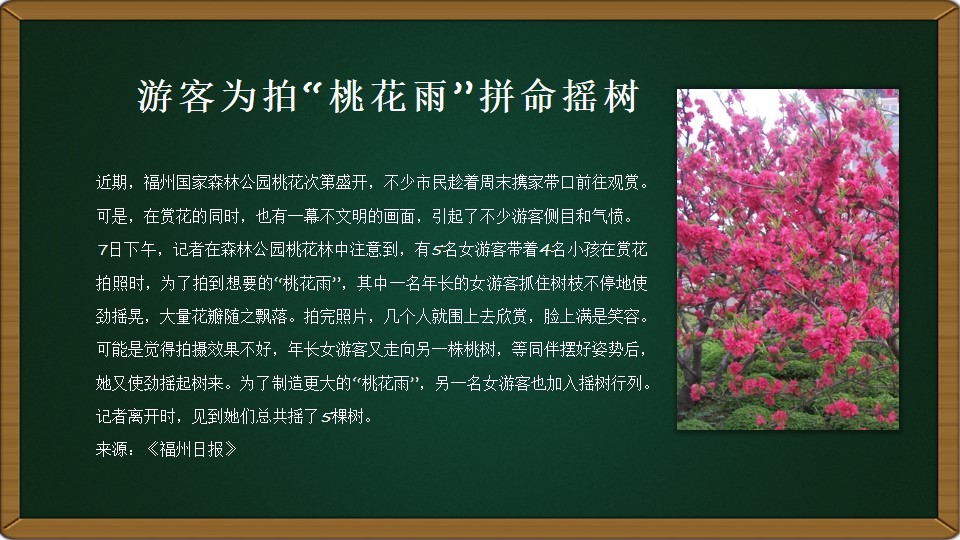 游客为拍“桃花雨”拼命摇树

近期，福州国家森林公园桃花次第盛开，不少市民趁着周末携家带口前往观赏。可是，在赏花的同时，也有一幕不文明的画面，引起了不少游客侧目和气愤。7日下午，记者在森林公园桃花林中注意到，有5名女游客带着4名小孩在赏花拍照时，为了拍到想要的“桃花雨”，其中一名年长的女游客抓住树枝不停地使劲摇晃，大量花瓣随之飘落。拍完照片，几个人就围上去欣赏，脸上满是笑容。可能是觉得拍摄效果不好，年长女游客又走向另一株桃树，等同伴摆好姿势后，她又使劲摇起树来。为了制造更大的“桃花雨”，另一名女游客也加入摇树行列。记者离开时，见到她们总共摇了5棵树。
来源：《福州日报》